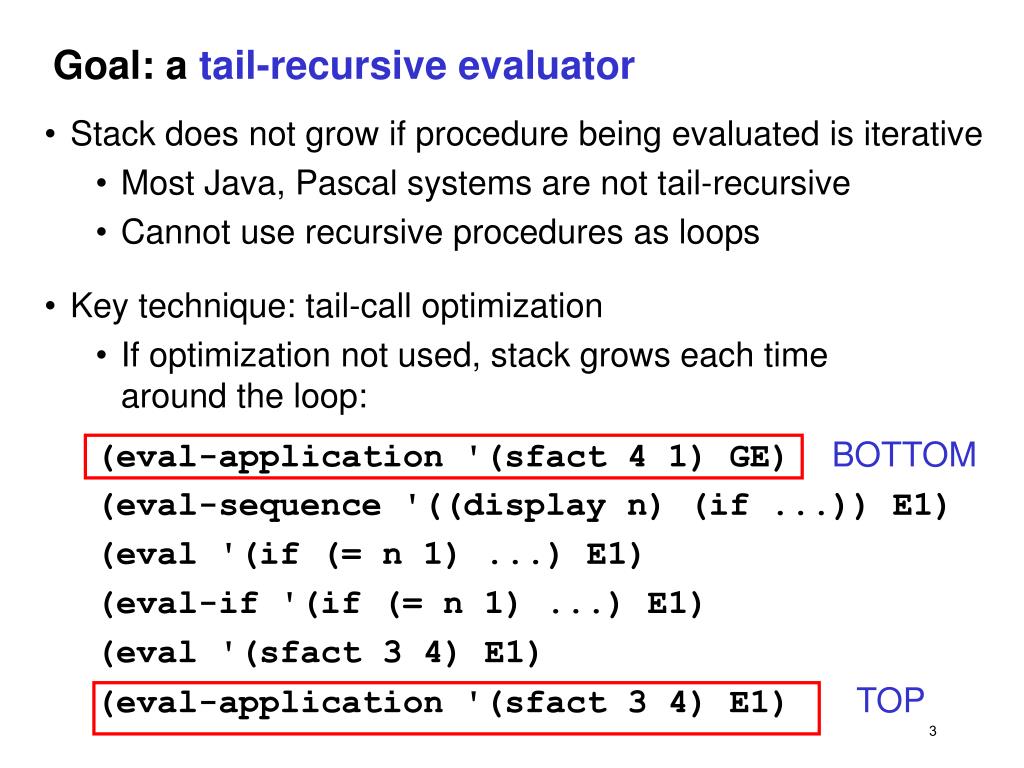 Goal: a tail-recursive evaluator

• Stack does not grow if procedure being evaluated is iterative
  • Most Java, Pascal systems are not tail-recursive
  • Cannot use recursive procedures as loops

• Key technique: tail-call optimization
  • If optimization not used, stack grows each time around the loop:

(eval-application '(sfact 4 1) GE) BOTTOM
(eval-sequence '((display n) (if ...)) E1)
(eval '(if (= n 1) ...) E1)
(eval-if '(if (= n 1) ...) E1)
(eval '(sfact 3 4) E1)
(eval-application '(sfact 3 4) E1) TOP

3